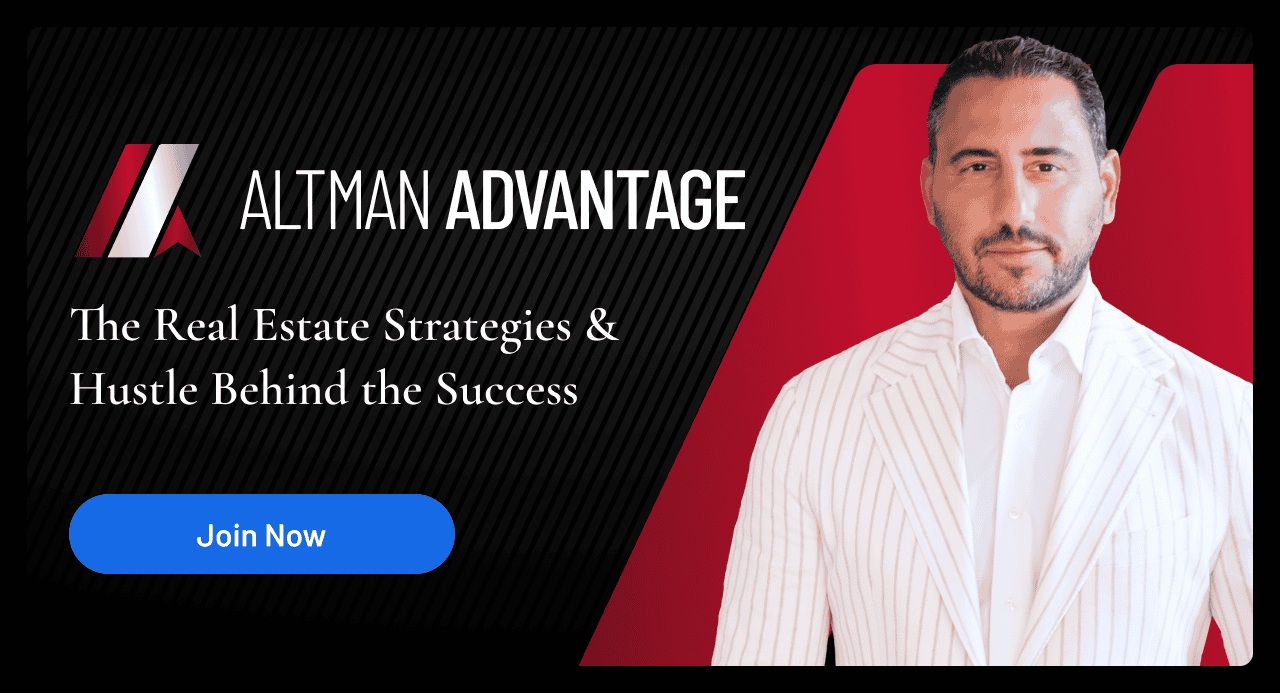 ALTMAN ADVANTAGE

The Real Estate Strategies & Hustle Behind the Success

Join Now